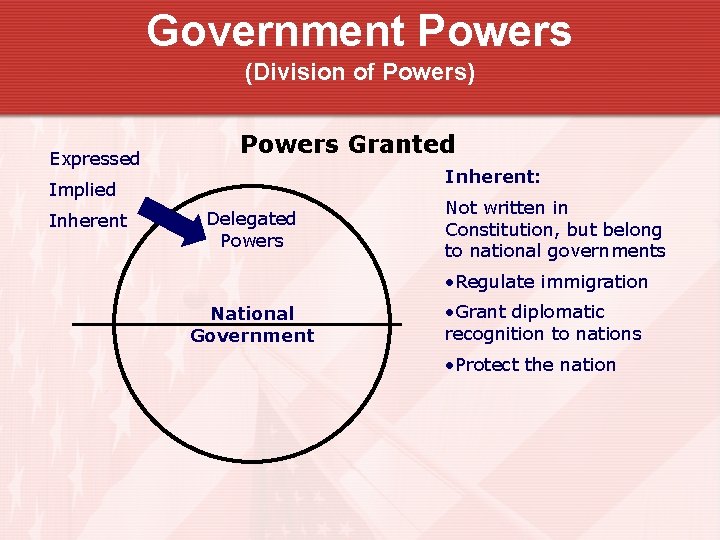 Government Powers
(Division of Powers)

Powers Granted

Expressed
Implied
Inherent

Delegated Powers

National Government

Inherent:

Not written in Constitution, but belong to national governments

•Regulate immigration

•Grant diplomatic recognition to nations

•Protect the nation